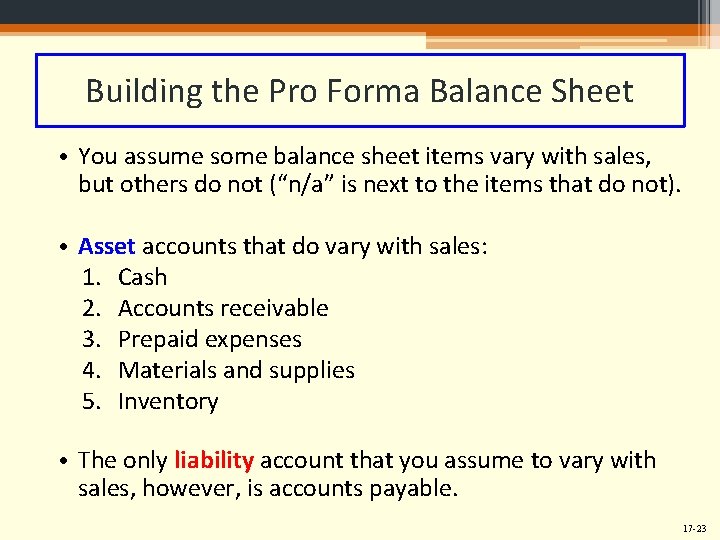 Building the Pro Forma Balance Sheet

• You assume some balance sheet items vary with sales, but others do not (“n/a” is next to the items that do not).

• Asset accounts that do vary with sales:
1. Cash
2. Accounts receivable
3. Prepaid expenses
4. Materials and supplies
5. Inventory

• The only liability account that you assume to vary with sales, however, is accounts payable.

17-23